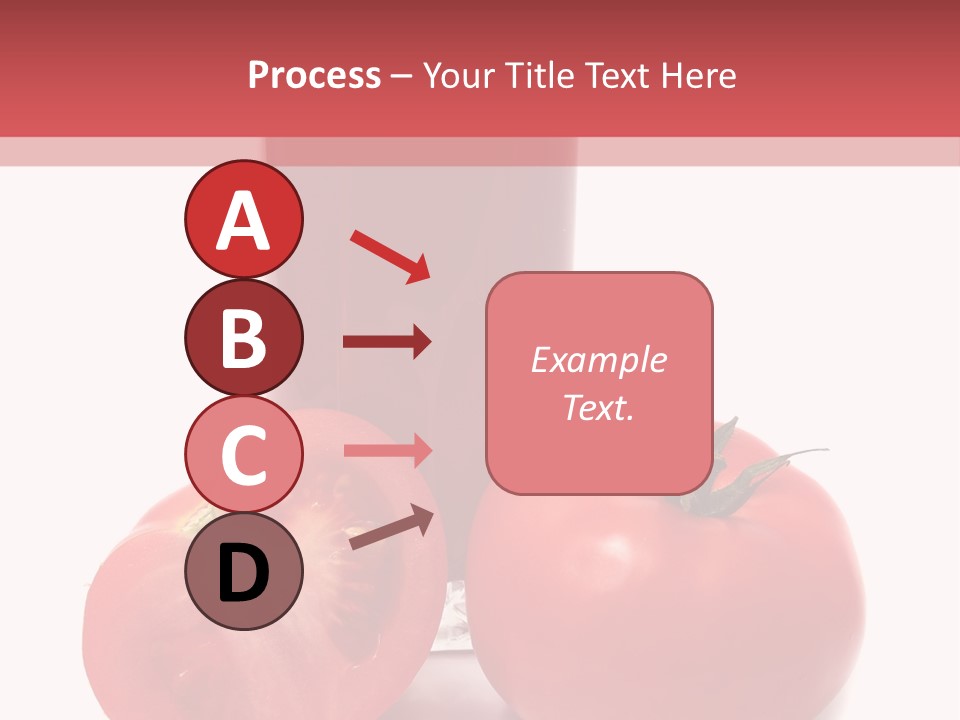 Process – Your Title Text Here

A

B

C

D

Example Text.